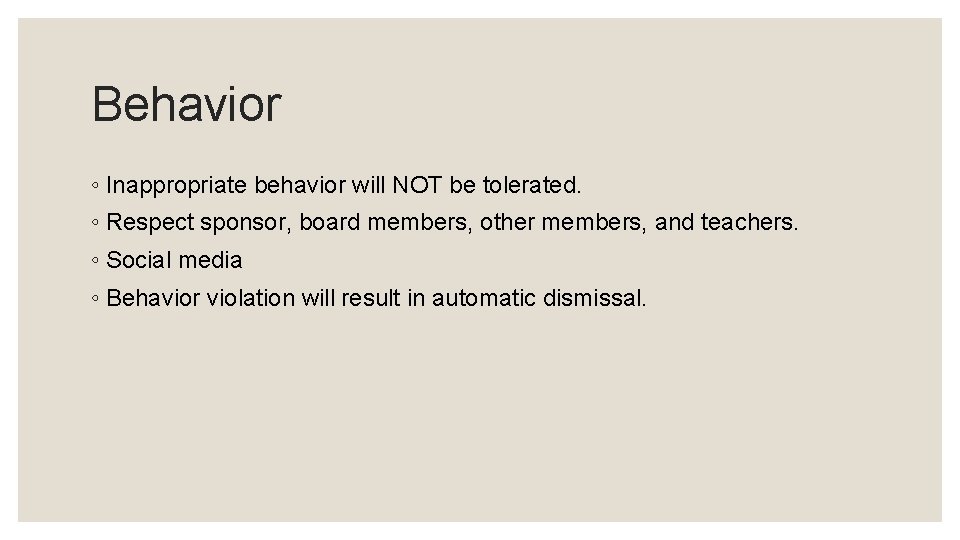 Behavior

◦ Inappropriate behavior will NOT be tolerated.
◦ Respect sponsor, board members, other members, and teachers.
◦ Social media
◦ Behavior violation will result in automatic dismissal.